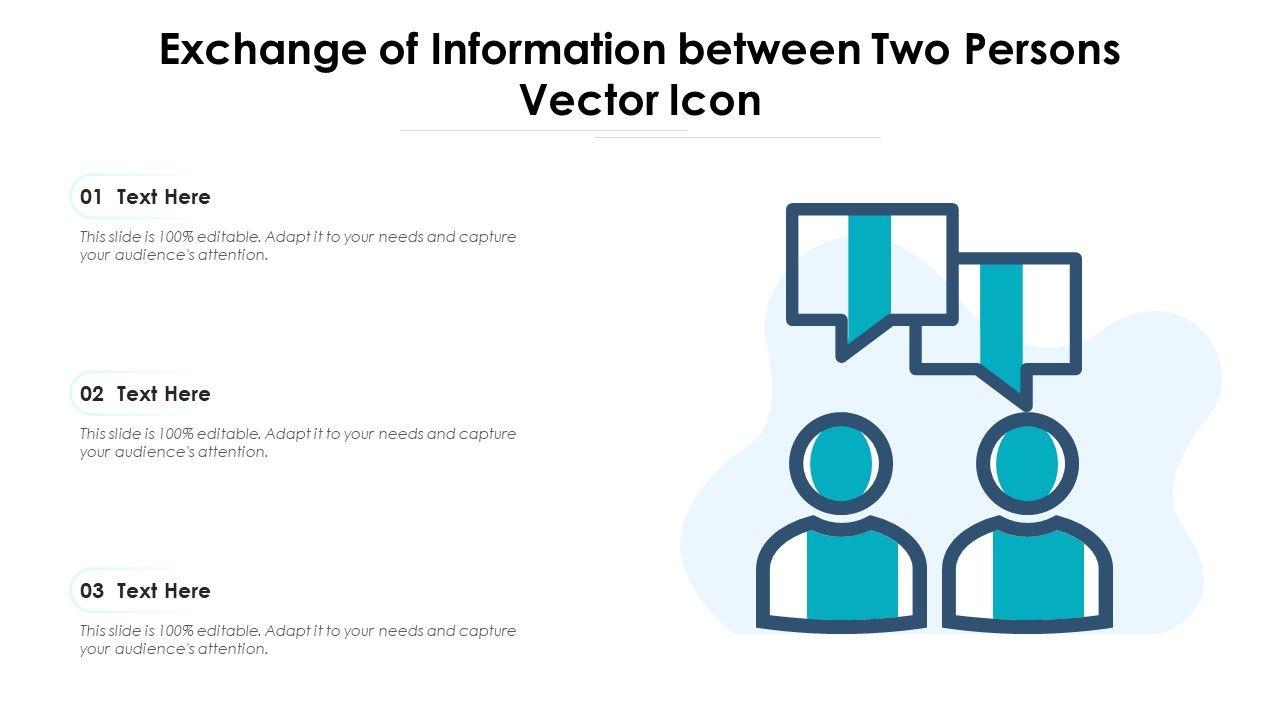 Exchange of Information between Two Persons Vector Icon

01 Text Here

This slide is 100% editable. Adapt it to your needs and capture your audience's attention.

02 Text Here

This slide is 100% editable. Adapt it to your needs and capture your audience's attention.

03 Text Here

This slide is 100% editable. Adapt it to your needs and capture your audience's attention.